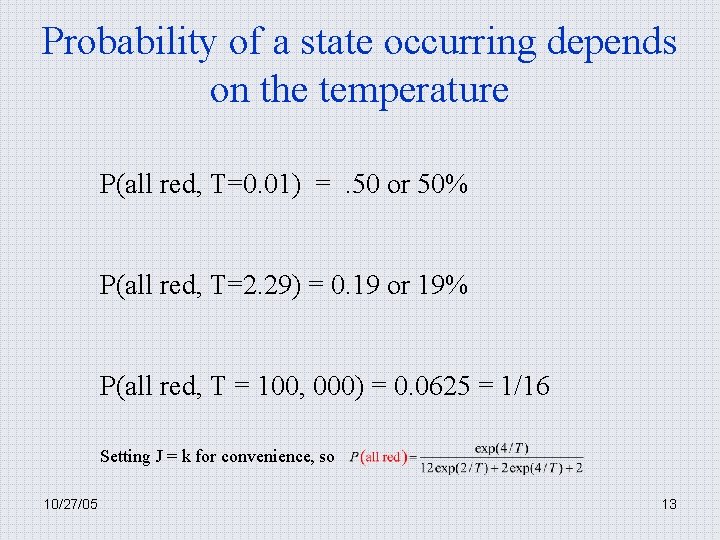 Probability of a state occurring depends on the temperature

P(all red, T=0.01) = .50 or 50%

P(all red, T=2.29) = 0.19 or 19%

P(all red, T = 100, 000) = 0.0625 = 1/16

Setting J = k for convenience, so $P(\text{all red}) = \frac{\exp(4/T)}{12\exp(2/T) + 2\exp(4/T) + 2}$

10/27/05

13